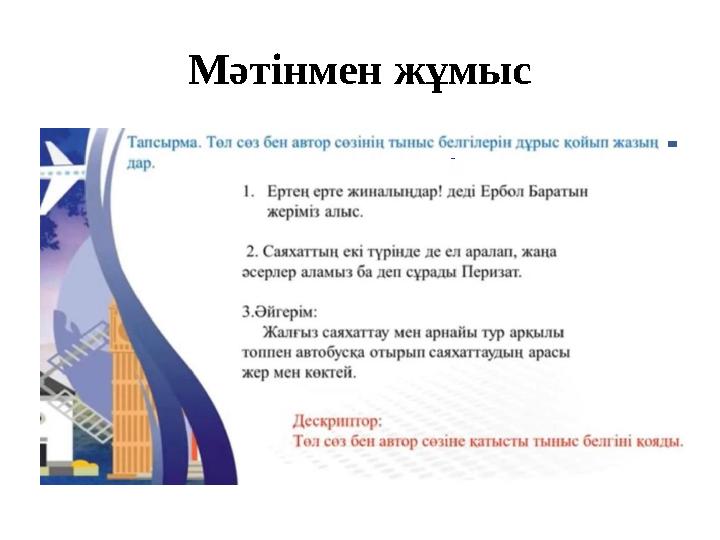 Мәтінмен жұмыс

Тапсырма. Төл сөз бен автор сөзінің тыныс белгілерін дұрыс қойып жазыңдар.

1. Ертең ерте жиналыңдар! деді Ербол Баратын жеріміз алыс.

2. Саяхаттың екі түрінде де ел аралап, жаңа әсерлер аламыз ба деп сұрады Перизат.

3.Әйгерім:
Жалғыз саяхаттау мен арнайы тур арқылы топпен автобусқа отырып саяхаттаудың арасы жер мен көктей.

Дескриптор:
Төл сөз бен автор сөзіне қатысты тыныс белгіні қояды.